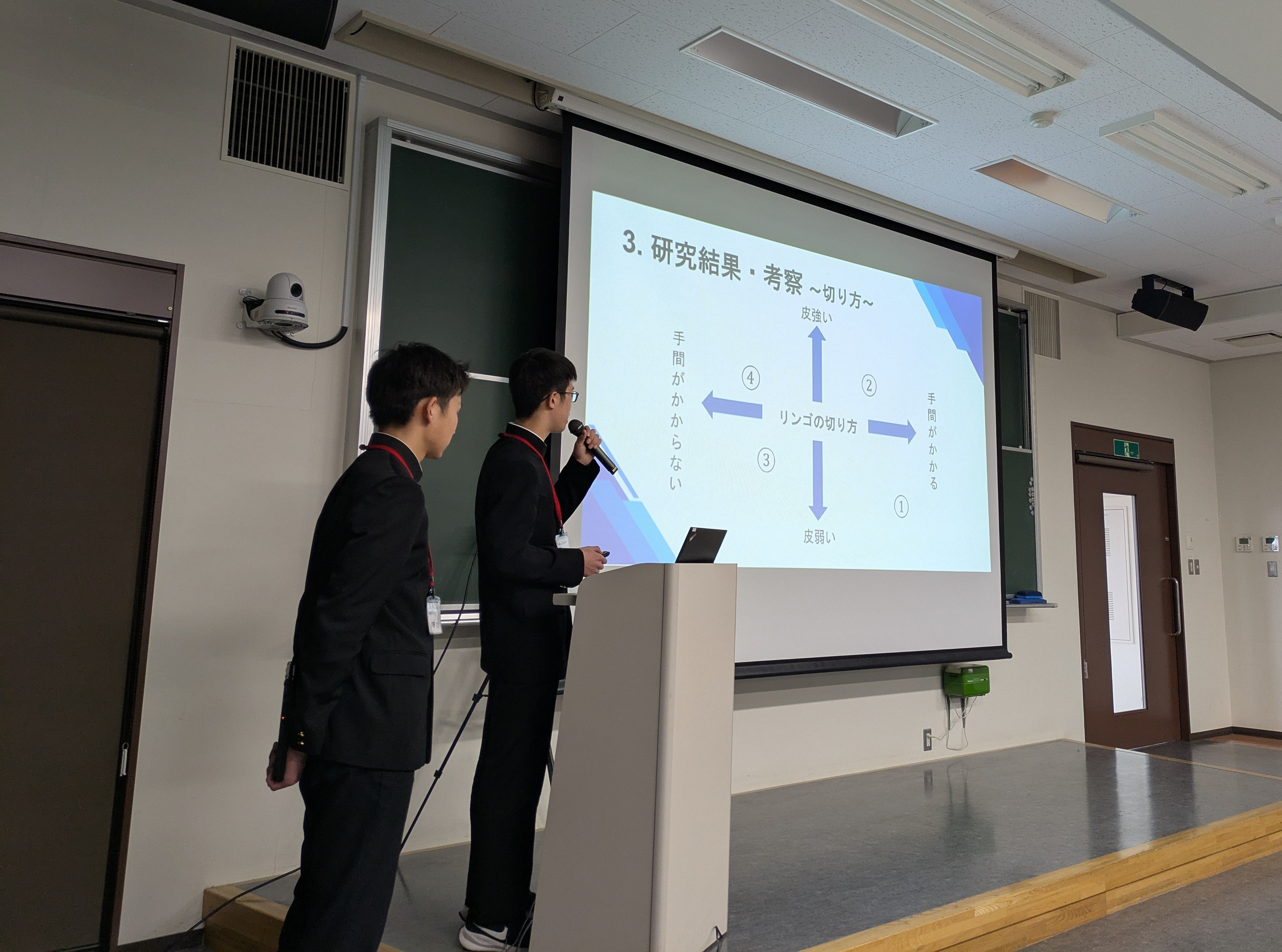 3. 研究結果・考察 ~切り方~

皮強い

手間がかからない

④

②

リンゴの切り方

手間がかかる

③

①

皮弱い